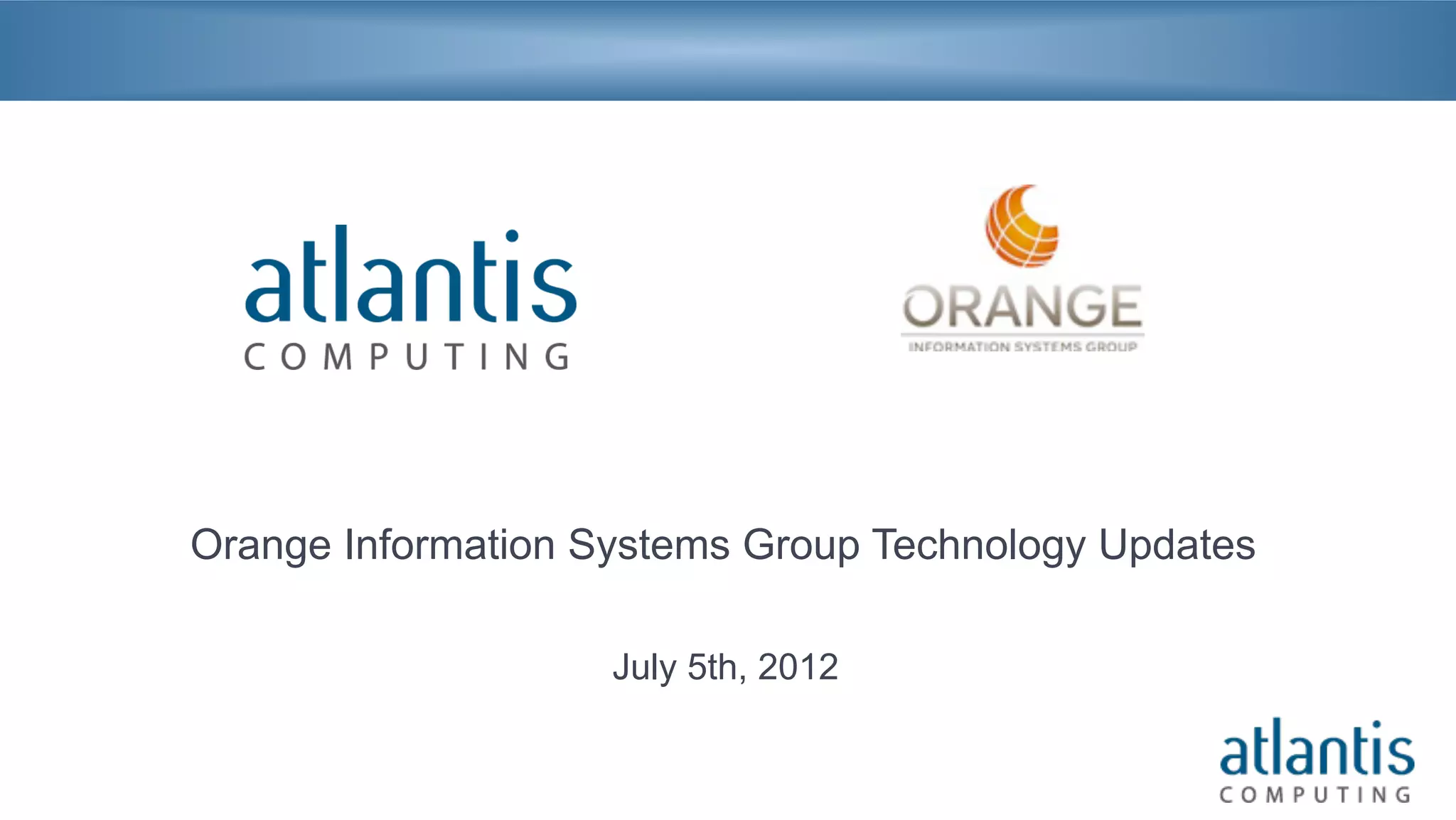 atlantis
COMPUTING

ORANGE
INFORMATION SYSTEMS GROUP

Orange Information Systems Group Technology Updates

July 5th, 2012

atlantis
COMPUTING